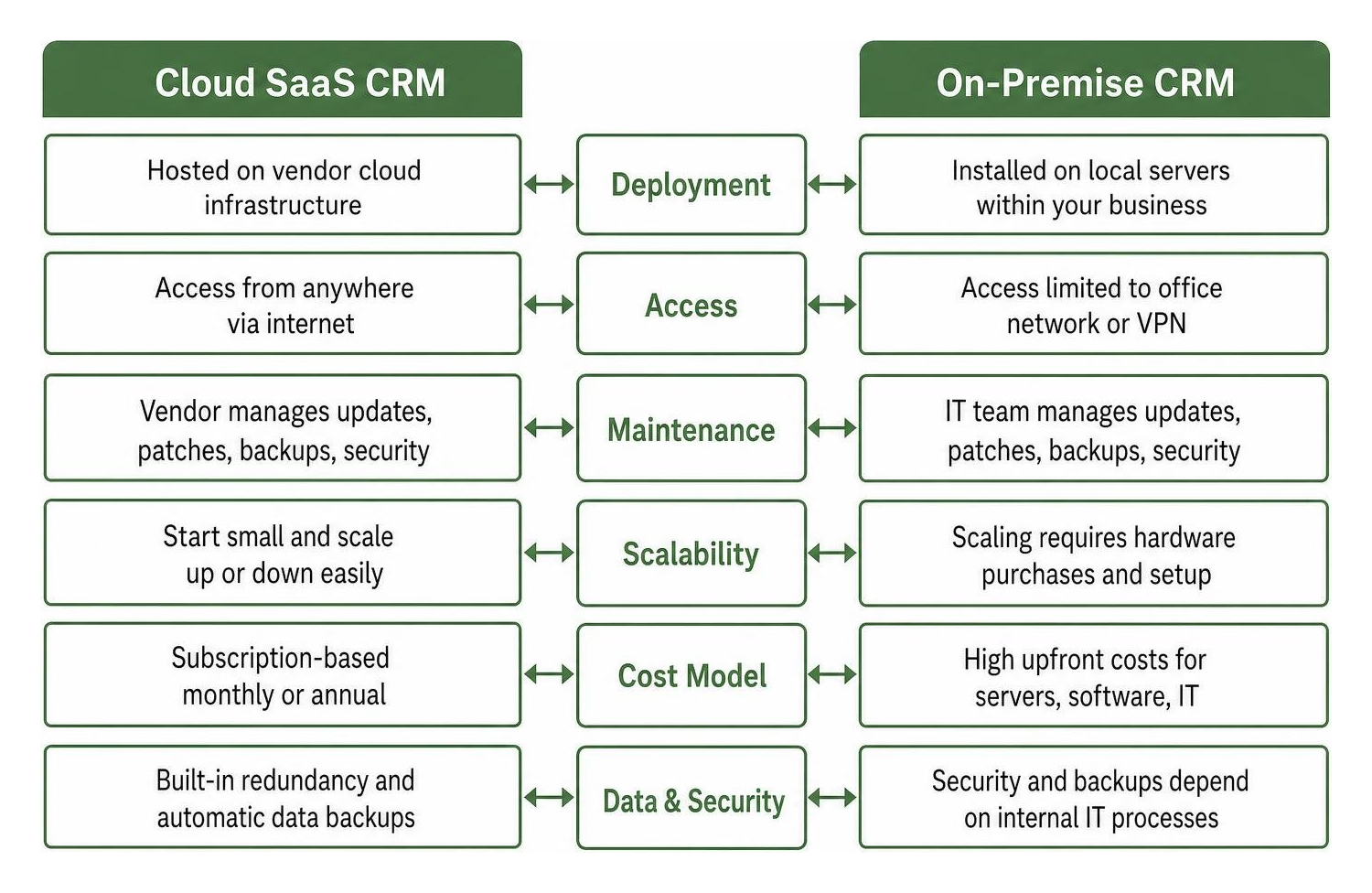 | Cloud SaaS CRM | | On-Premise CRM |
|---|---|---|
| Hosted on vendor cloud infrastructure | Deployment | Installed on local servers within your business |
| Access from anywhere via internet | Access | Access limited to office network or VPN |
| Vendor manages updates, patches, backups, security | Maintenance | IT team manages updates, patches, backups, security |
| Start small and scale up or down easily | Scalability | Scaling requires hardware purchases and setup |
| Subscription-based monthly or annual | Cost Model | High upfront costs for servers, software, IT |
| Built-in redundancy and automatic data backups | Data & Security | Security and backups depend on internal IT processes |